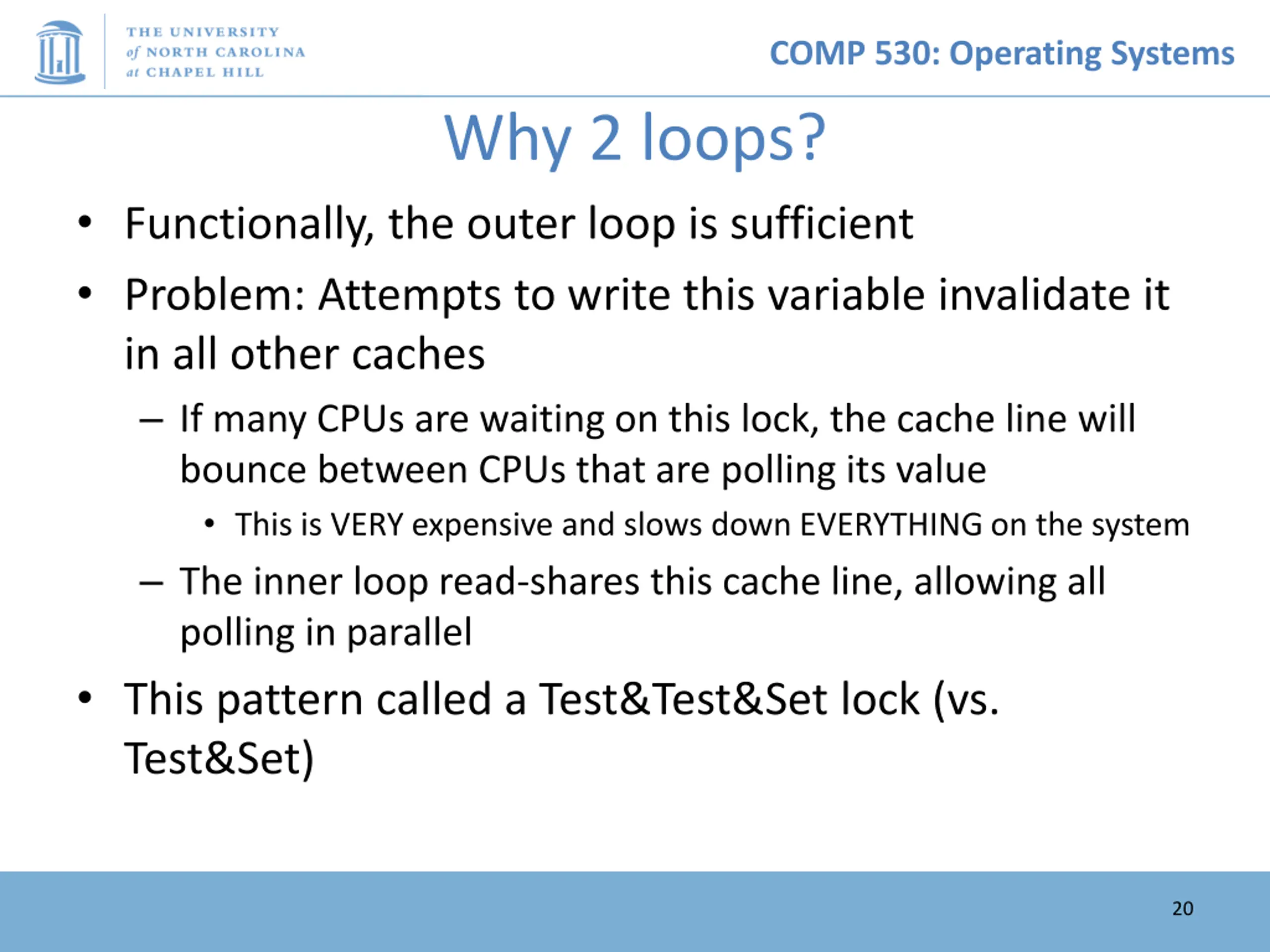 THE UNIVERSITY of NORTH CAROLINA at CHAPEL HILL

COMP 530: Operating Systems

Why 2 loops?

• Functionally, the outer loop is sufficient
• Problem: Attempts to write this variable invalidate it in all other caches
– If many CPUs are waiting on this lock, the cache line will bounce between CPUs that are polling its value
• This is VERY expensive and slows down EVERYTHING on the system
– The inner loop read-shares this cache line, allowing all polling in parallel
• This pattern called a Test&Test&Set lock (vs. Test&Set)

20